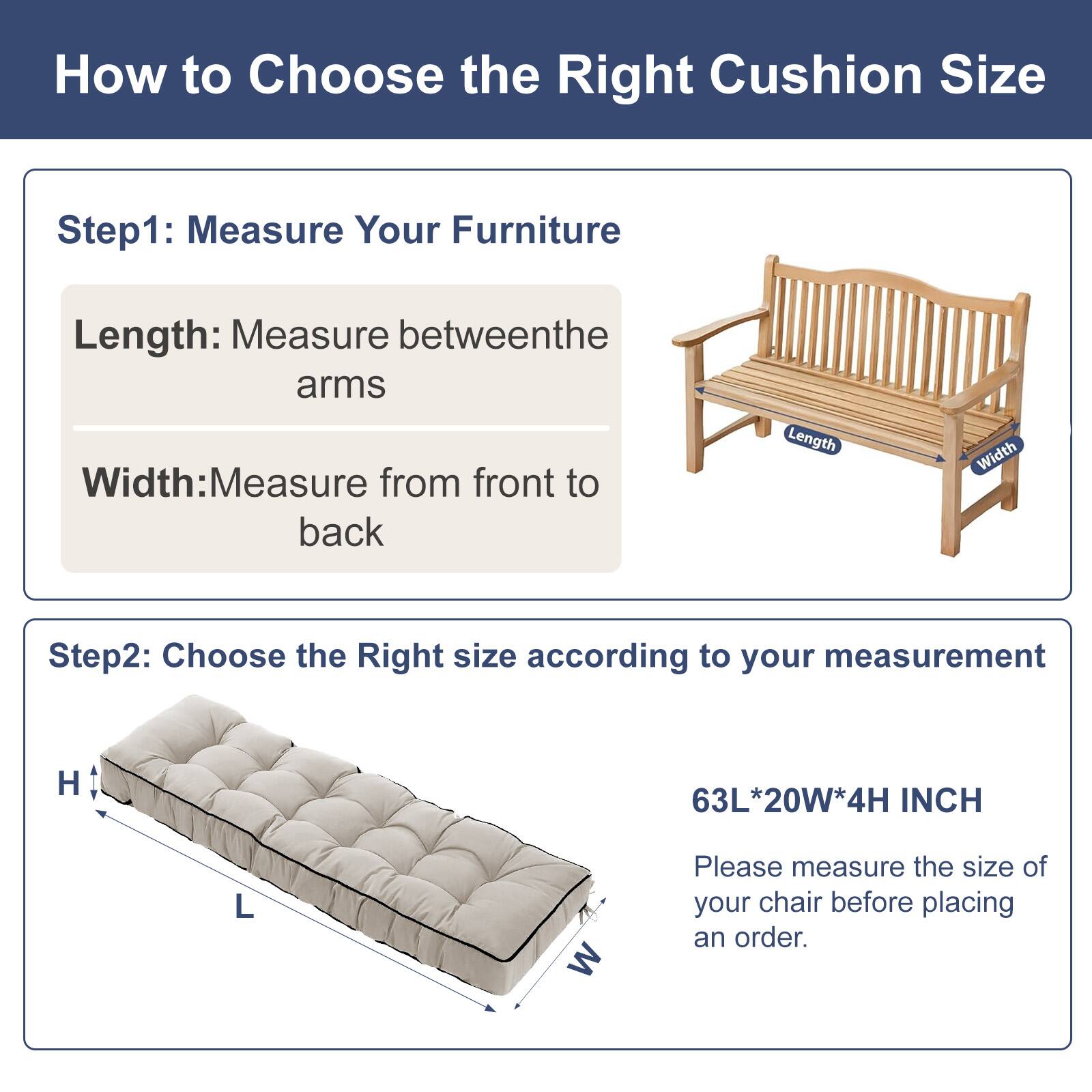 How to Choose the Right Cushion Size

Step1: Measure Your Furniture

Length: Measure betweenthe arms

Width:Measure from front to back

Length

Width

Step2: Choose the Right size according to your measurement

H

L

W

63L*20W*4H INCH

Please measure the size of your chair before placing an order.